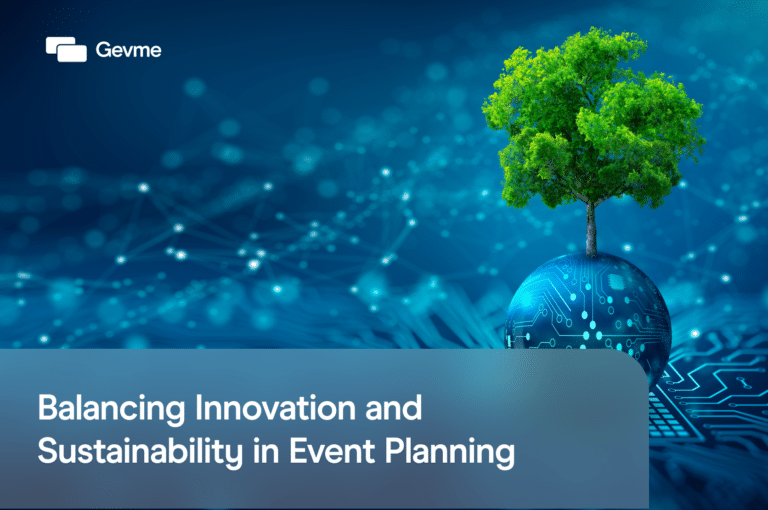 Gevme

Balancing Innovation and Sustainability in Event Planning